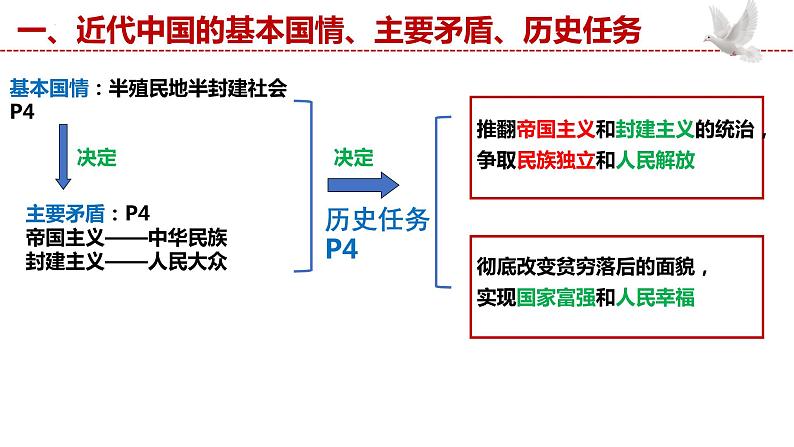 一、近代中国的基本国情、主要矛盾、历史任务

基本国情：半殖民地半封建社会
P4

决定

主要矛盾：P4
帝国主义——中华民族
封建主义——人民大众

决定

历史任务
P4

推翻帝国主义和封建主义的统治，争取民族独立和人民解放

彻底改变贫穷落后的面貌，实现国家富强和人民幸福